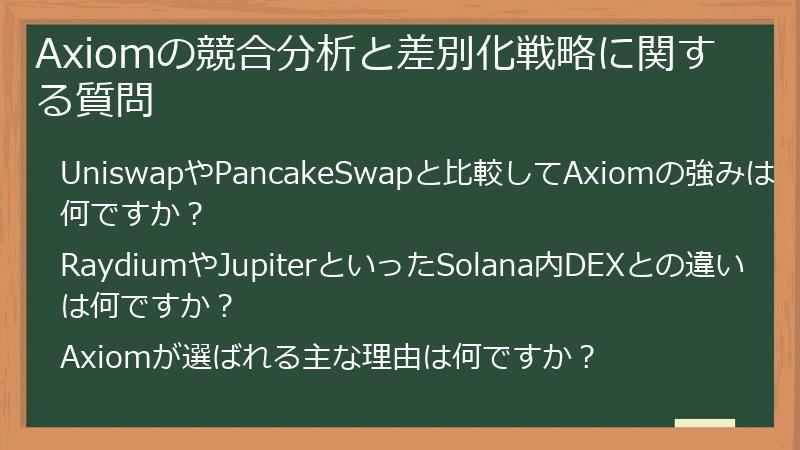 Axiomの競合分析と差別化戦略に関する質問

UniswapやPancakeSwapと比較してAxiomの強みは何ですか？

RaydiumやJupiterといったSolana内DEXとの違いは何ですか？

Axiomが選ばれる主な理由は何ですか？